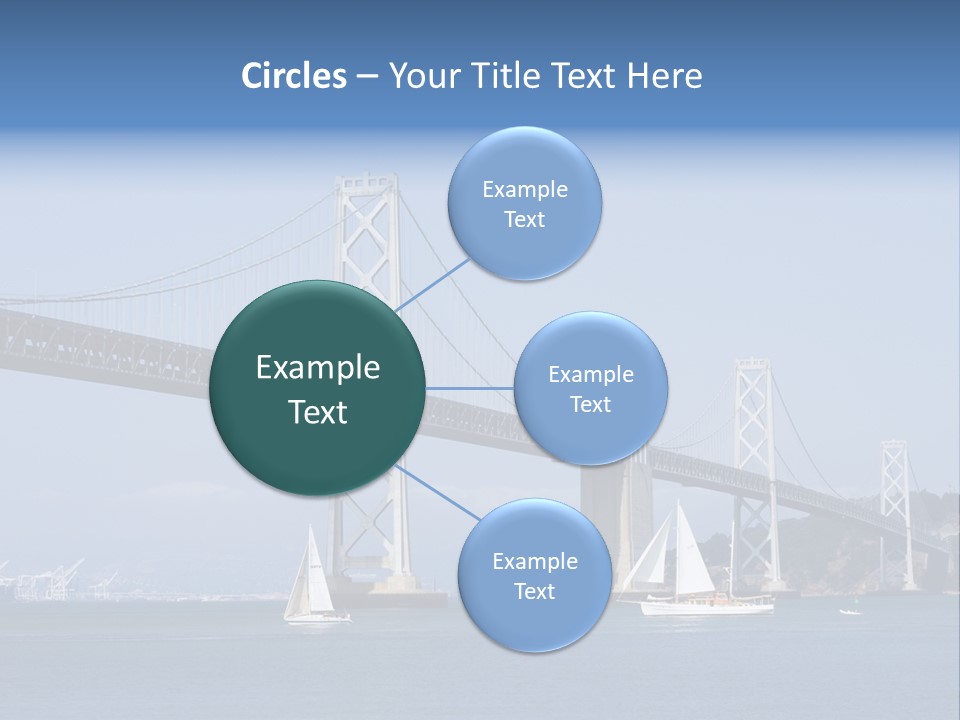 Circles – Your Title Text Here

Example Text

Example Text

Example Text

Example Text